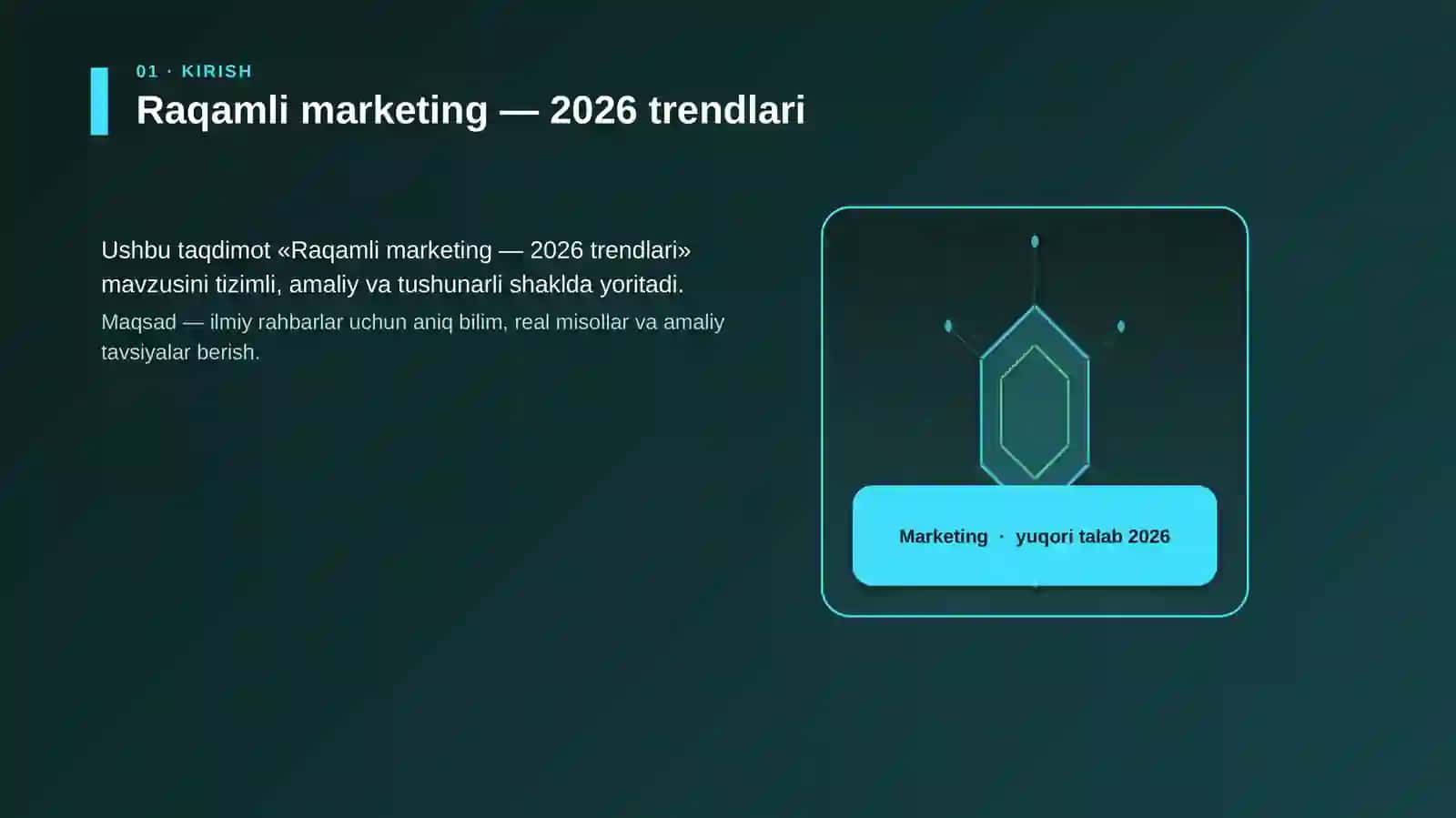 01 · KIRISH

Raqamli marketing — 2026 trendlari

Ushbu taqdimot «Raqamli marketing — 2026 trendlari» mavzusini tizimli, amaliy va tushunarli shaklda yoritadi.

Maqsad — ilmiy rahbarlar uchun aniq bilim, real misollar va amaliy tavsiyalar berish.

Marketing · yuqori talab 2026